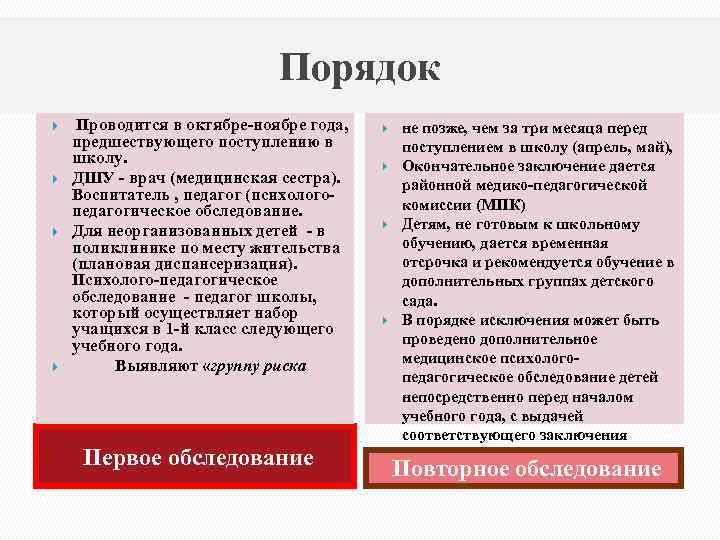 Порядок

Проводится в октябре-ноябре года, предшествующего поступлению в школу.

ДШУ - врач (медицинская сестра). Воспитатель , педагог (психолого-педагогическое обследование.

Для неорганизованных детей - в поликлинике по месту жительства (плановая диспансеризация). Психолого-педагогическое обследование - педагог школы, который осуществляет набор учащихся в 1-й класс следующего учебного года.

Выявляют «группу риска

Первое обследование

не позже, чем за три месяца перед поступлением в школу (апрель, май),

Окончательное заключение дается районной медико-педагогической комиссии (МПК)

Детям, не готовым к школьному обучению, дается временная отсрочка и рекомендуется обучение в дополнительных группах детского сада.

В порядке исключения может быть проведено дополнительное медицинское психолого-педагогическое обследование детей непосредственно перед началом учебного года, с выдачей соответствующего заключения

Повторное обследование